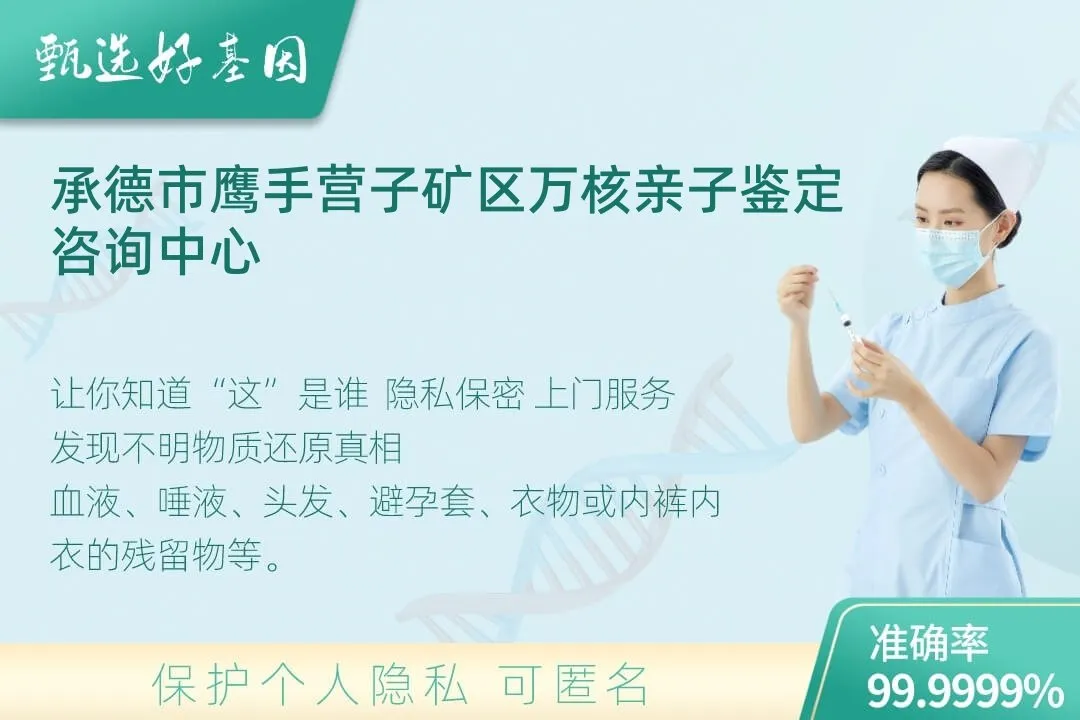 甄选好基因

承德市鹰手营子矿区万核亲子鉴定咨询中心

让你知道“这”是谁 隐私保密 上门服务
发现不明物质还原真相
血液、唾液、头发、避孕套、衣物或内裤内衣的残留物等。

保护个人隐私 可匿名

准确率
99.9999%